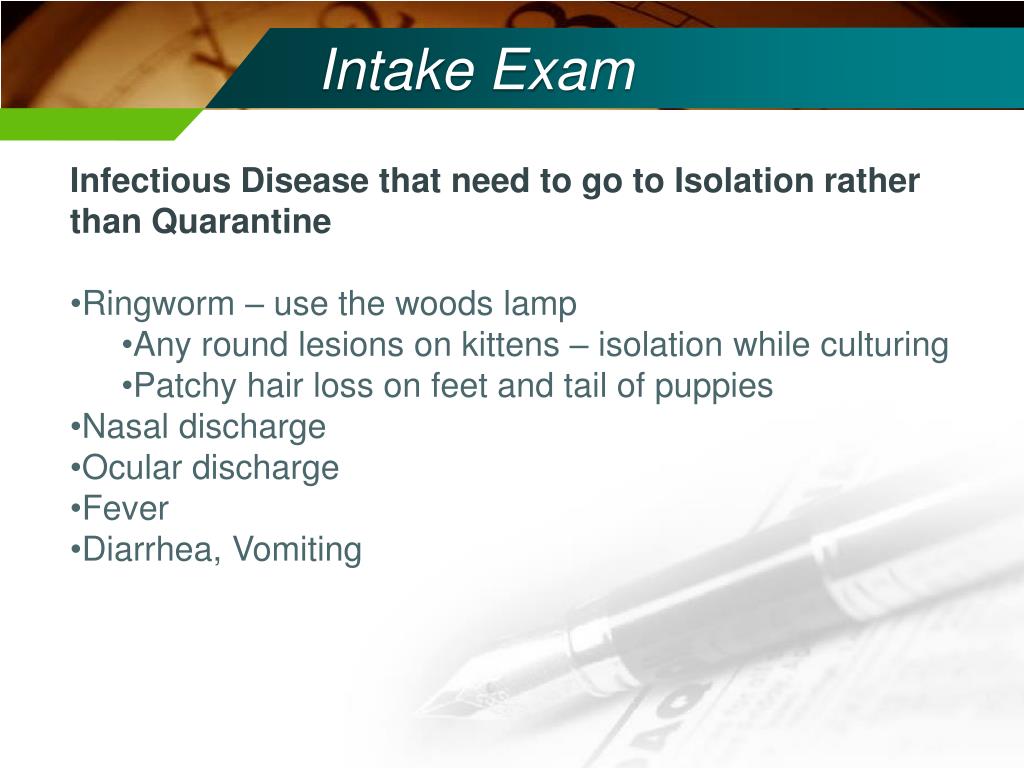 Intake Exam

Infectious Disease that need to go to Isolation rather than Quarantine

•Ringworm – use the woods lamp
•Any round lesions on kittens – isolation while culturing
•Patchy hair loss on feet and tail of puppies
•Nasal discharge
•Ocular discharge
•Fever
•Diarrhea, Vomiting